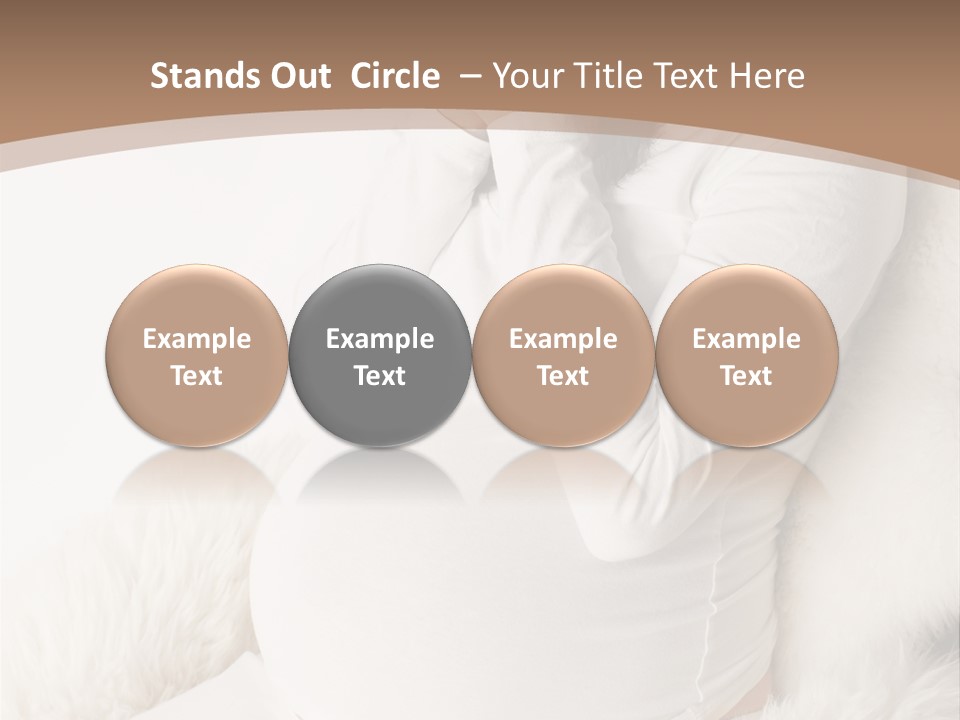 Stands Out Circle – Your Title Text Here

Example Text

Example Text

Example Text

Example Text